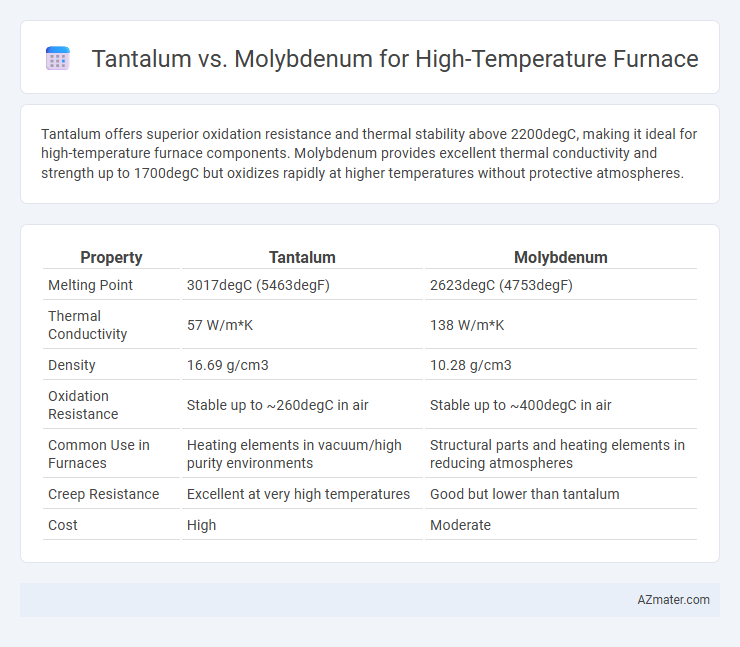 Tantalum vs. Molybdenum for High-Temperature Furnace

Tantalum offers superior oxidation resistance and thermal stability above 2200degC, making it ideal for high-temperature furnace components. Molybdenum provides excellent thermal conductivity and strength up to 1700degC but oxidizes rapidly at higher temperatures without protective atmospheres.

| Property | Tantalum | Molybdenum |
|---|---|---|
| Melting Point | 3017degC (5463degF) | 2623degC (4753degF) |
| Thermal Conductivity | 57 W/m*K | 138 W/m*K |
| Density | 16.69 g/cm3 | 10.28 g/cm3 |
| Oxidation Resistance | Stable up to ~260degC in air | Stable up to ~400degC in air |
| Common Use in Furnaces | Heating elements in vacuum/high purity environments | Structural parts and heating elements in reducing atmospheres |
| Creep Resistance | Excellent at very high temperatures | Good but lower than tantalum |
| Cost | High | Moderate |

AZmater.com